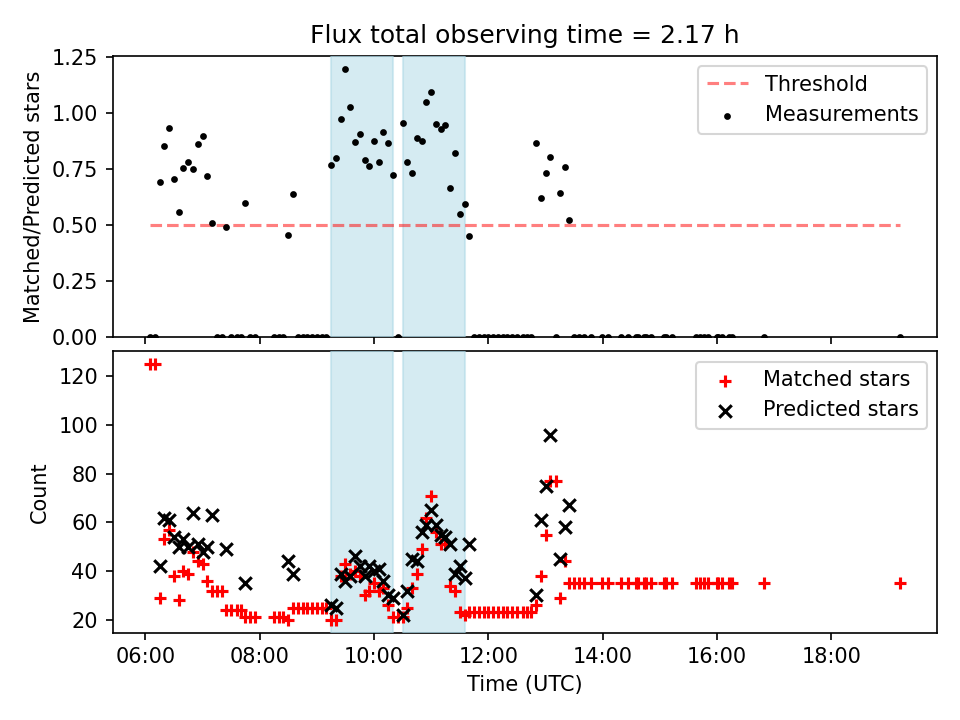 Flux total observing time = 2.17 h

Matched/Predicted stars

1.25
1.00
0.75
0.50
0.25
0.00

Threshold
Measurements

Count

120
100
80
60
40
20

Matched stars
Predicted stars

06:00 08:00 10:00 12:00 14:00 16:00 18:00

Time (UTC)